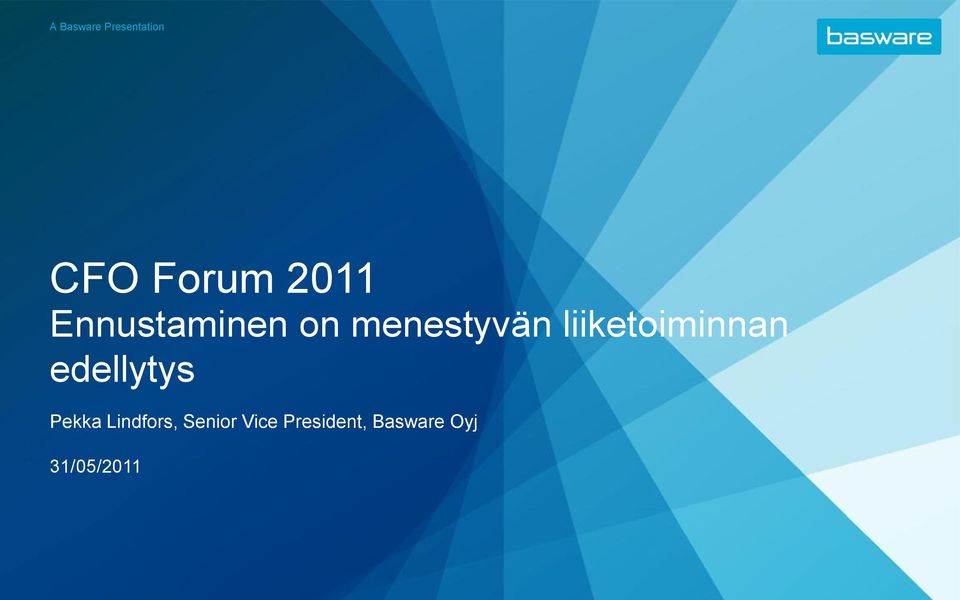 A Basware Presentation

basware

CFO Forum 2011
Ennustaminen on menestyvän liiketoiminnan edellytys

Pekka Lindfors, Senior Vice President, Basware Oyj

31/05/2011